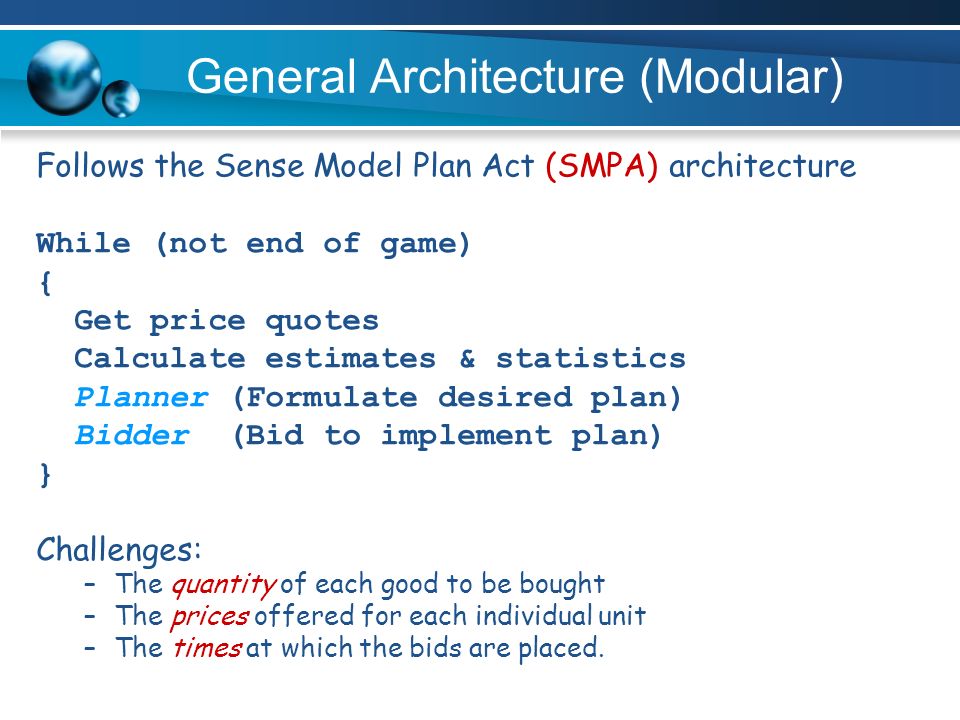 General Architecture (Modular)

Follows the Sense Model Plan Act (SMPA) architecture

While (not end of game)
{
Get price quotes
Calculate estimates & statistics
Planner (Formulate desired plan)
Bidder (Bid to implement plan)
}

Challenges:
– The quantity of each good to be bought
– The prices offered for each individual unit
– The times at which the bids are placed.